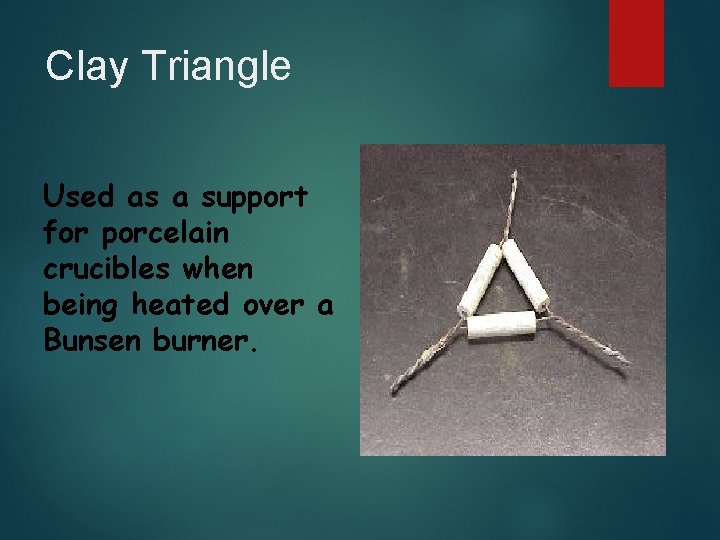 Clay Triangle

Used as a support for porcelain crucibles when being heated over a Bunsen burner.